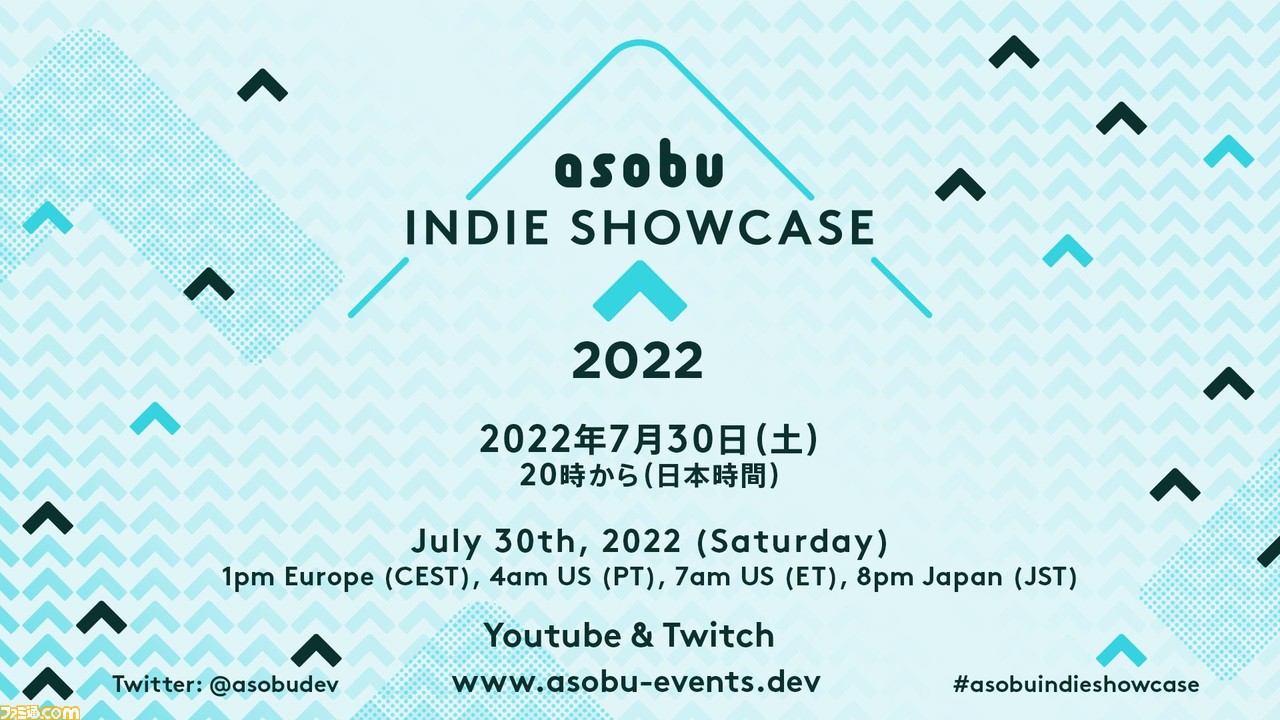 asobu
INDIE SHOWCASE
2022

2022年7月30日(土)
20時から(日本時間)

July 30th, 2022 (Saturday)
1pm Europe (CEST), 4am US (PT), 7am US (ET), 8pm Japan (JST)

Youtube & Twitch
www.asobu-events.dev

Twitter: @asobudev

#asobuindieshowcase

ファミ通.com